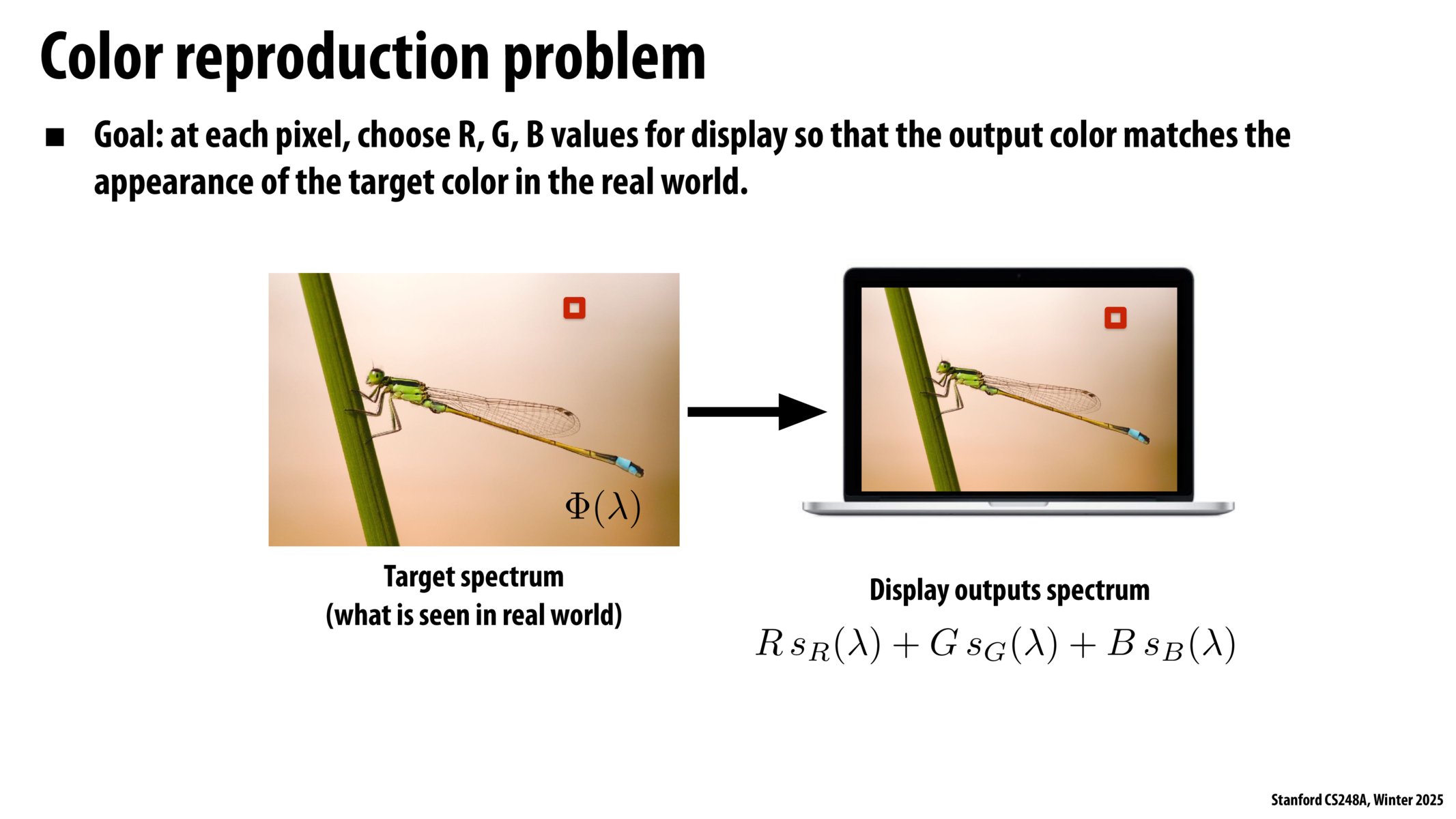 Color reproduction problem

■ Goal: at each pixel, choose R, G, B values for display so that the output color matches the appearance of the target color in the real world.

$\Phi(\lambda)$

Target spectrum
(what is seen in real world)

Display outputs spectrum
$R\,s_R(\lambda) + G\,s_G(\lambda) + B\,s_B(\lambda)$

Stanford CS248A, Winter 2025